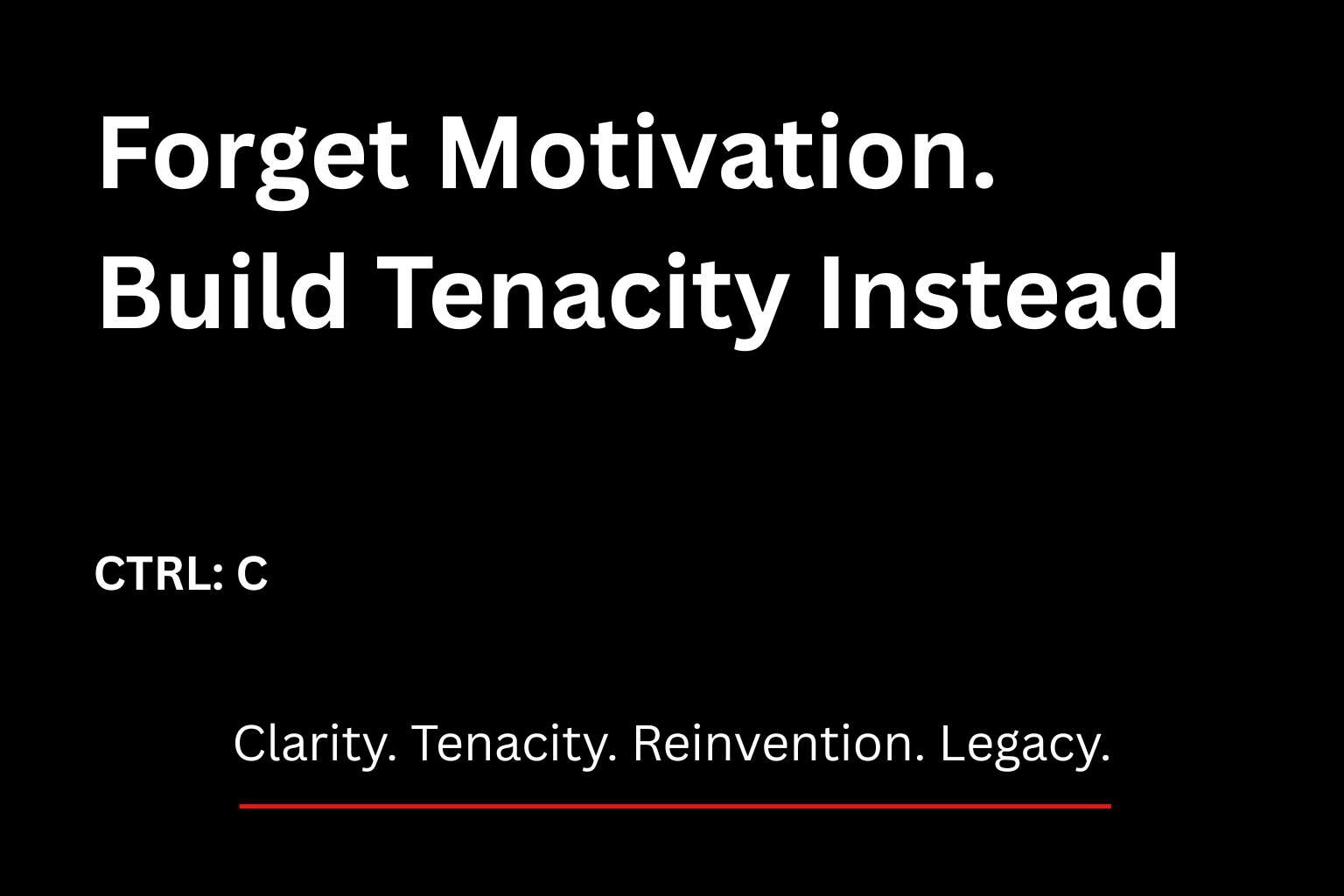 Forget Motivation.
Build Tenacity Instead

CTRL: C

Clarity. Tenacity. Reinvention. Legacy.